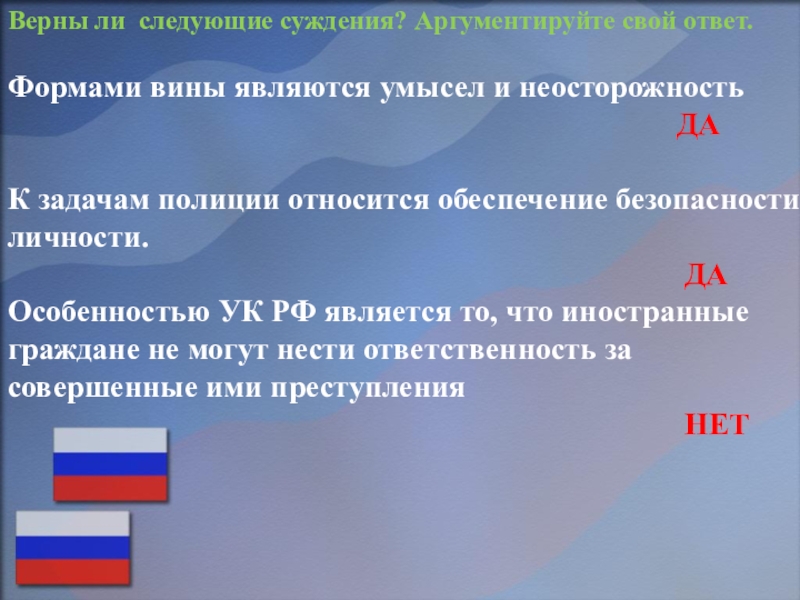 Верны ли следующие суждения? Аргументируйте свой ответ.

Формами вины являются умысел и неосторожность

ДА

К задачам полиции относится обеспечение безопасности личности.

ДА

Особенностью УК РФ является то, что иностранные граждане не могут нести ответственность за совершенные ими преступления

НЕТ